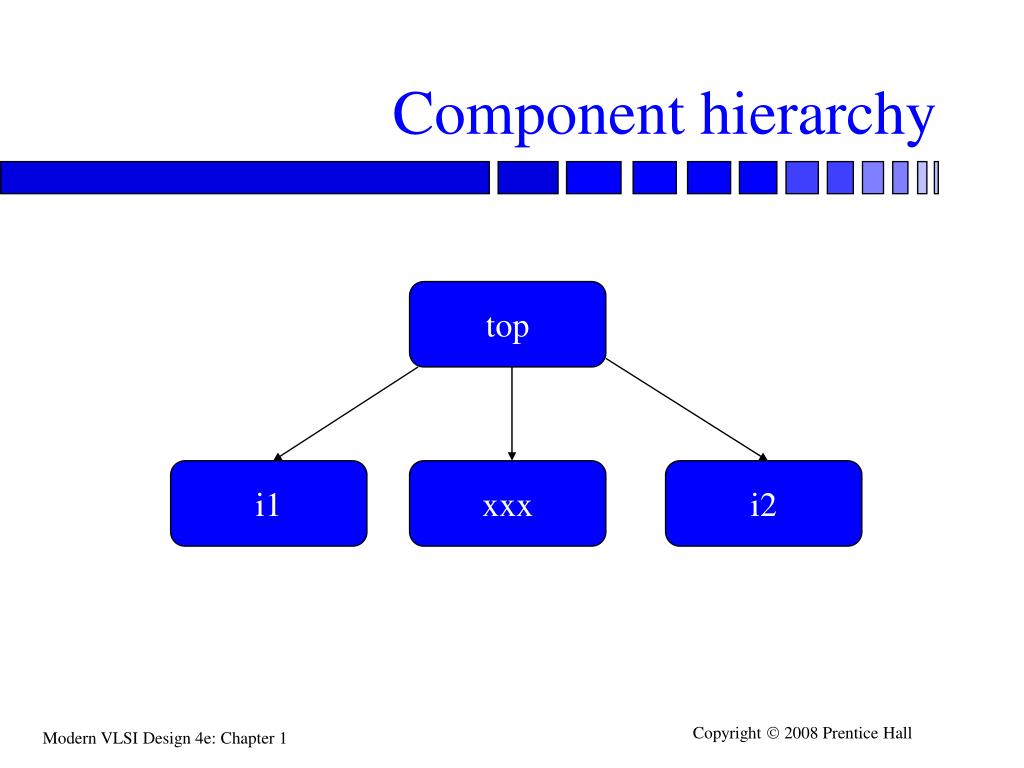 Component hierarchy

top

i1

xxx

i2

Modern VLSI Design 4e: Chapter 1

Copyright © 2008 Prentice Hall